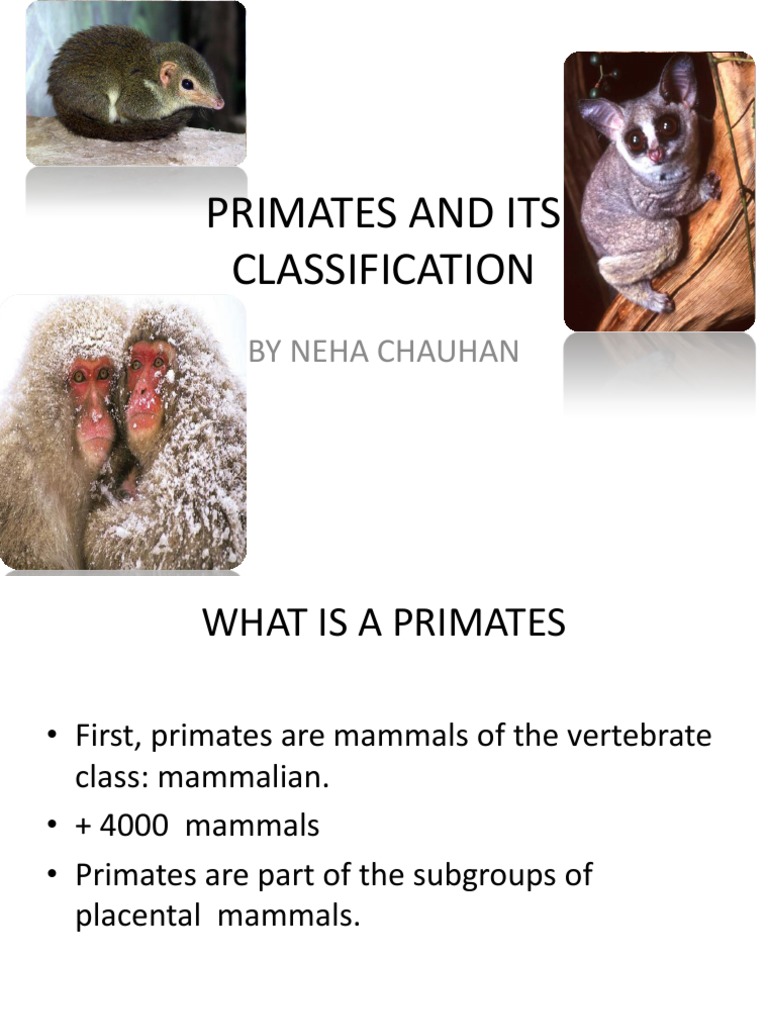 PRIMATES AND ITS CLASSIFICATION

BY NEHA CHAUHAN

WHAT IS A PRIMATES

• First, primates are mammals of the vertebrate class: mammalian.
• + 4000 mammals
• Primates are part of the subgroups of placental mammals.